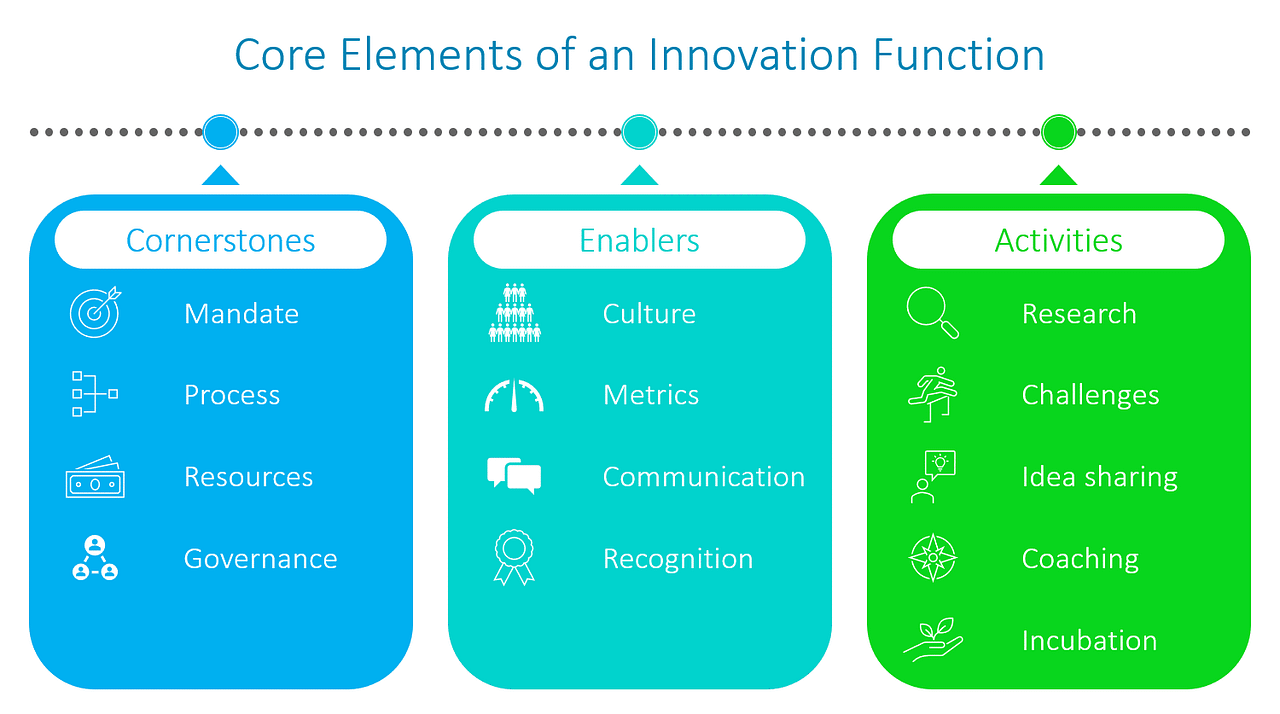 Core Elements of an Innovation Function

Cornerstones

Mandate

Process

Resources

Governance

Enablers

Culture

Metrics

Communication

Recognition

Activities

Research

Challenges

Idea sharing

Coaching

Incubation